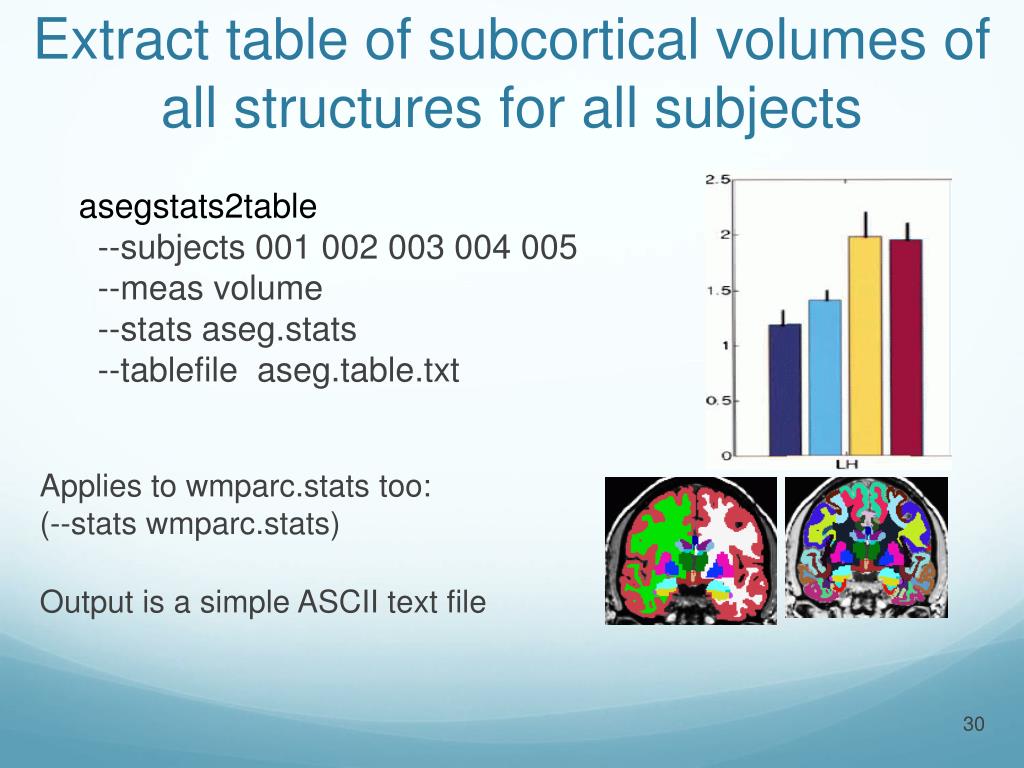 Extract table of subcortical volumes of all structures for all subjects

asegstats2table
--subjects 001 002 003 004 005
--meas volume
--stats aseg.stats
--tablefile aseg.table.txt

2.5
2
1.5
1
0.5
0
LH

Applies to wmparc.stats too:
(--stats wmparc.stats)

Output is a simple ASCII text file

30